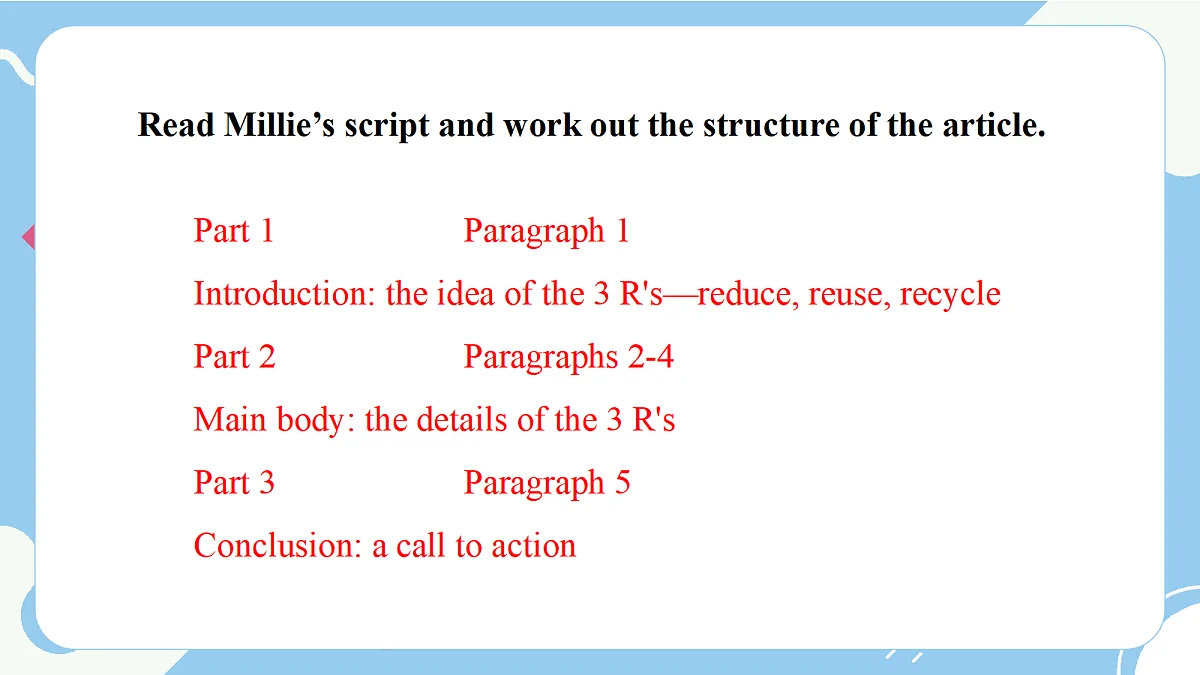 Read Millie’s script and work out the structure of the article.

Part 1 Paragraph 1

Introduction: the idea of the 3 R's—reduce, reuse, recycle

Part 2 Paragraphs 2-4

Main body: the details of the 3 R's

Part 3 Paragraph 5

Conclusion: a call to action